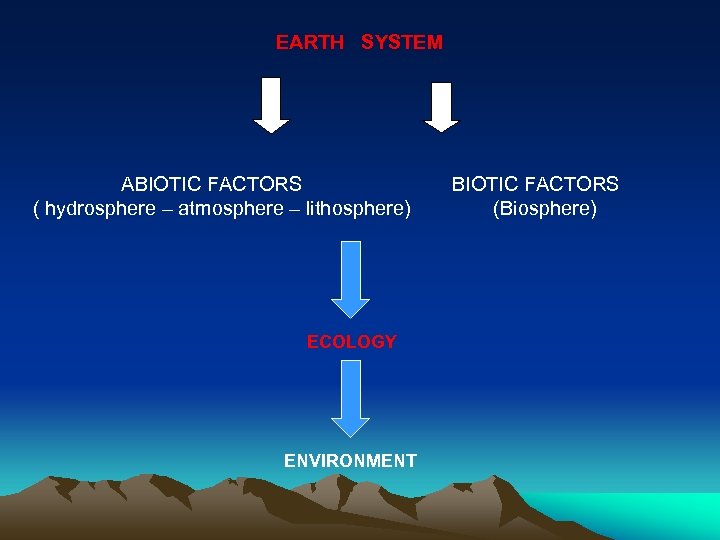 EARTH SYSTEM

ABIOTIC FACTORS
( hydrosphere – atmosphere – lithosphere)

BIOTIC FACTORS
(Biosphere)

ECOLOGY

ENVIRONMENT